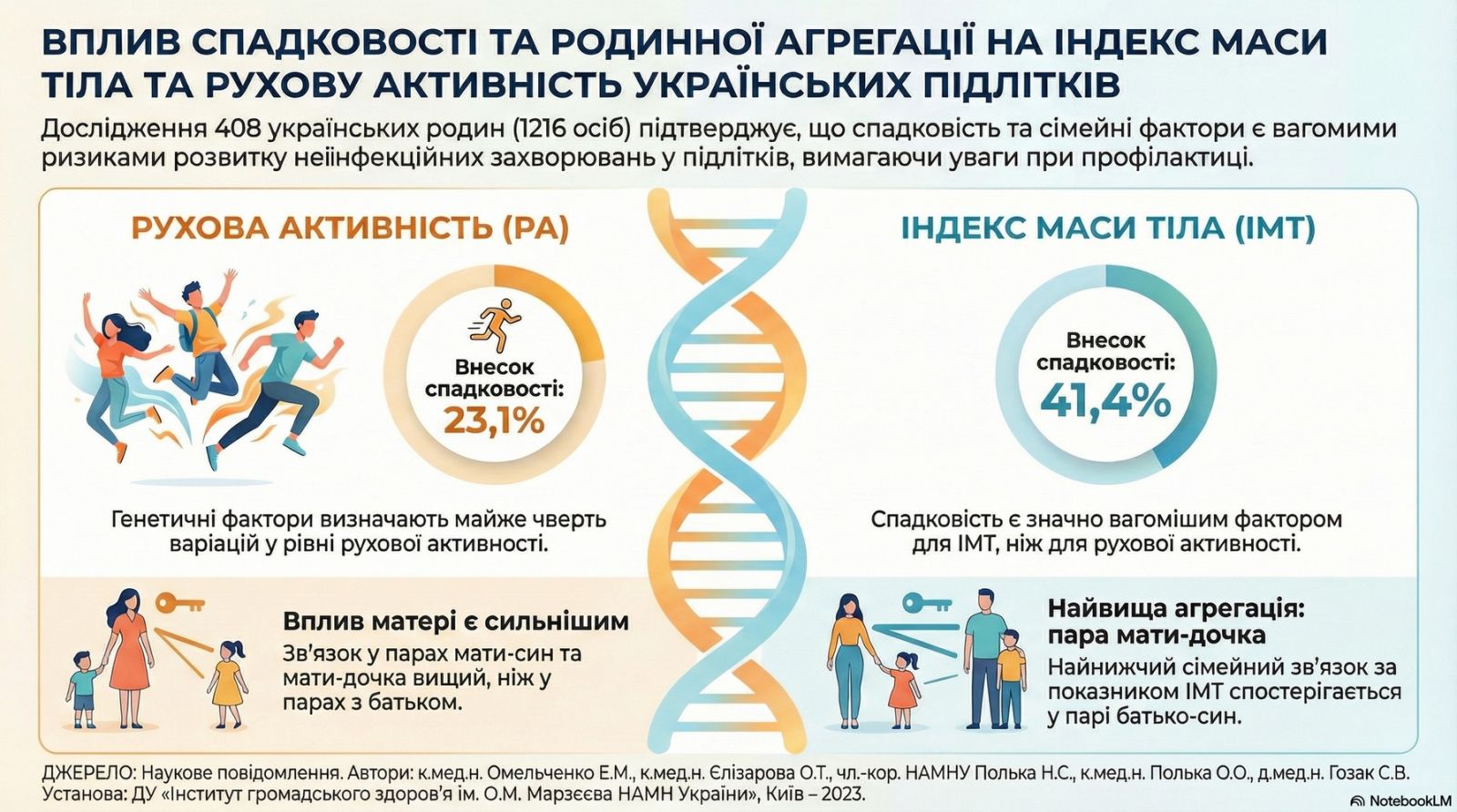 ВПЛИВ СПАДКОВОСТІ ТА РОДИННОЇ АГРЕГАЦІЇ НА ІНДЕКС МАСИ ТІЛА ТА РУХОВУ АКТИВНІСТЬ УКРАЇНСЬКИХ ПІДЛІТКІВ

Дослідження 408 українських родин (1216 осіб) підтверджує, що спадковість та сімейні фактори є вагомими ризиками розвитку неінфекційних захворювань у підлітків, вимагаючи уваги при профілактиці.

РУХОВА АКТИВНІСТЬ (РА)

Внесок спадковості: 23,1%

Генетичні фактори визначають майже чверть варіацій у рівні рухової активності.

Вплив матері є сильнішим

Зв'язок у парах мати-син та мати-дочка вищий, ніж у парах з батьком.

ІНДЕКС МАСИ ТІЛА (ІМТ)

Внесок спадковості: 41,4%

Спадковість є значно вагомішим фактором для ІМТ, ніж для рухової активності.

Найвища агрегація: пара мати-дочка

Найнижчий сімейний зв'язок за показником ІМТ спостерігається у парі батько-син.

ДЖЕРЕЛО: Наукове повідомлення. Автори: к.мед.н. Омельченко Е.М., к.мед.н. Єлізарова О.Т., чл.-кор. НАМНУ Полька Н.С., к.мед.н. Полька О.О., д.мед.н. Гозак С.В. Установа: ДУ «Інститут громадського здоров'я ім. О.М. Марзєєва НАМН України», Київ – 2023.

NotebookLM